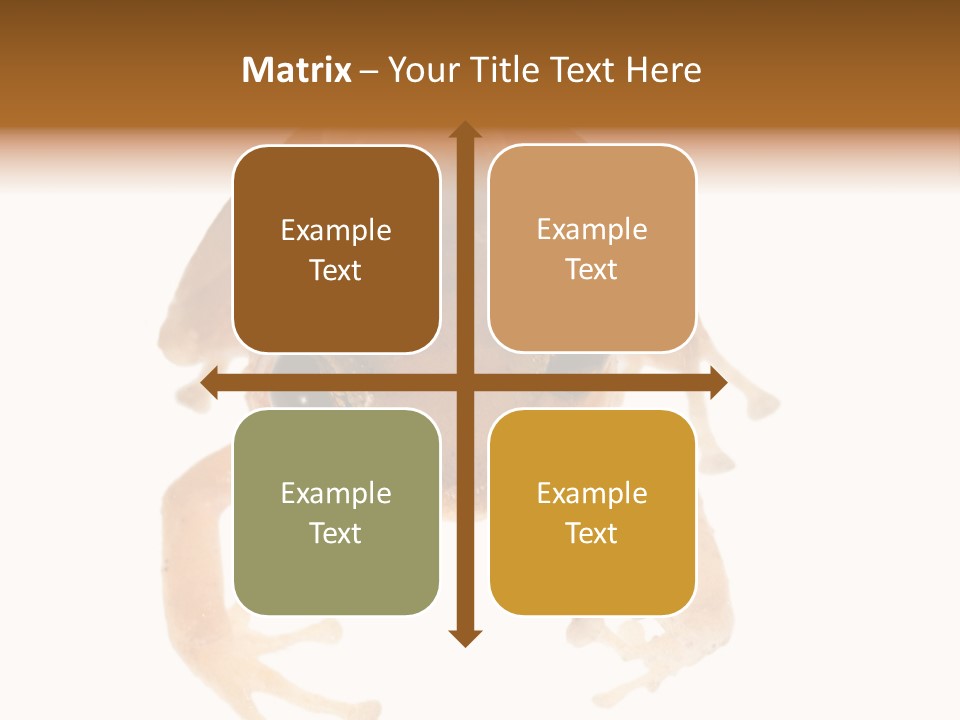 Matrix – Your Title Text Here

Example Text

Example Text

Example Text

Example Text